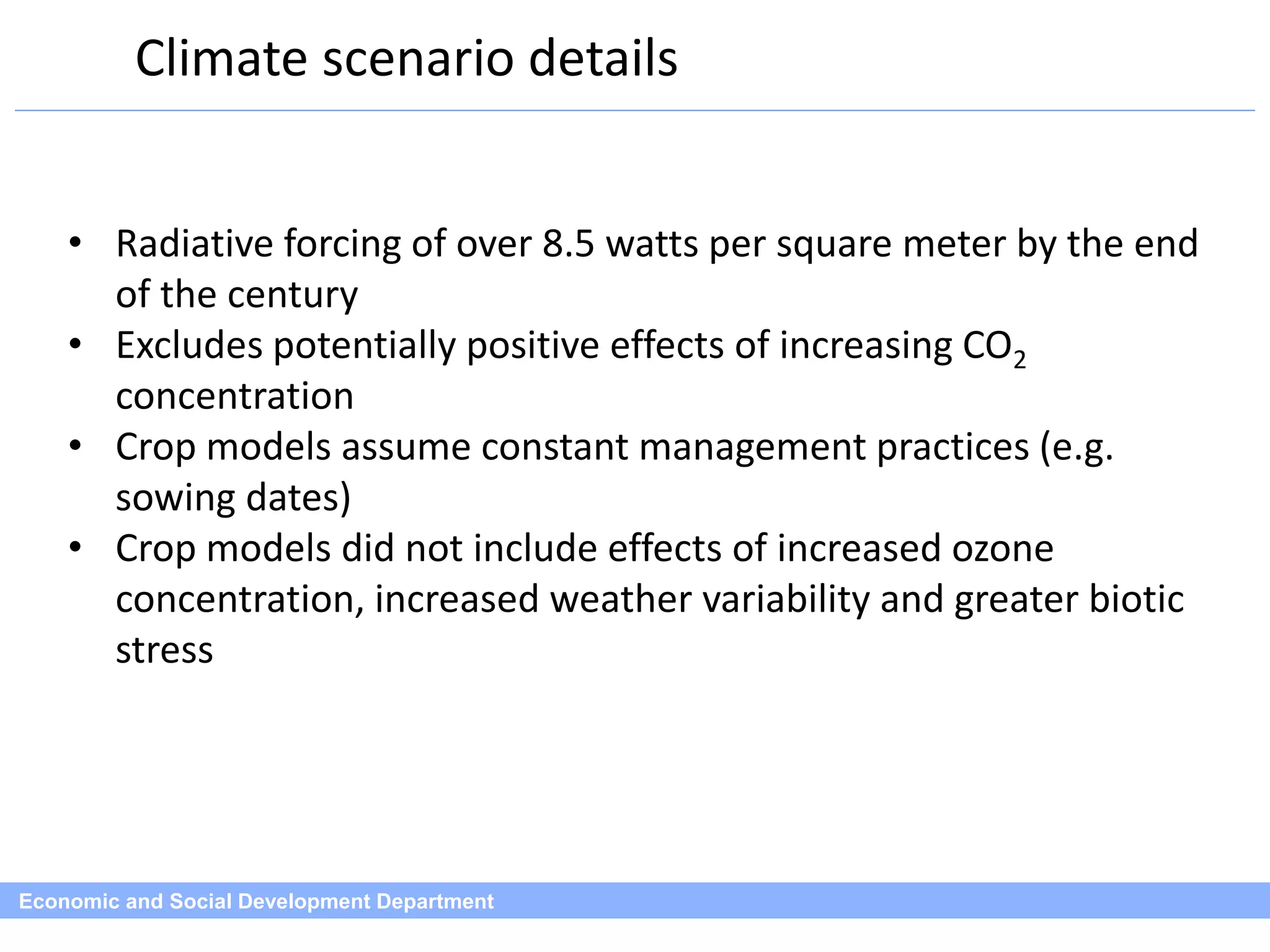 Climate scenario details

• Radiative forcing of over 8.5 watts per square meter by the end of the century
• Excludes potentially positive effects of increasing $CO_2$ concentration
• Crop models assume constant management practices (e.g. sowing dates)
• Crop models did not include effects of increased ozone concentration, increased weather variability and greater biotic stress

Economic and Social Development Department